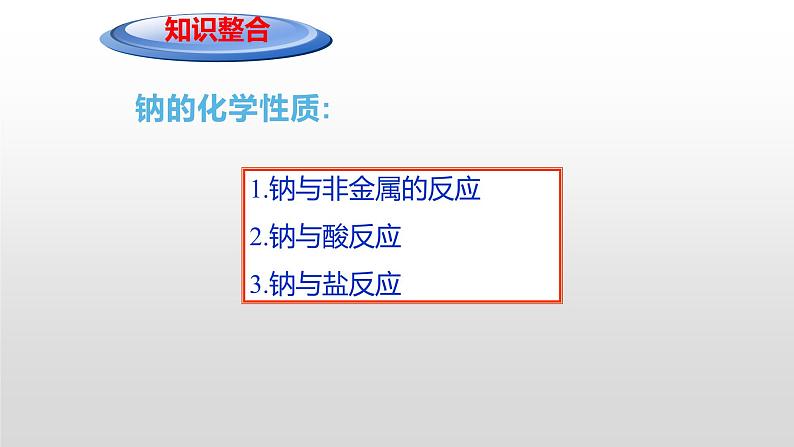 知识整合

钠的化学性质:

1.钠与非金属的反应
2.钠与酸反应
3.钠与盐反应